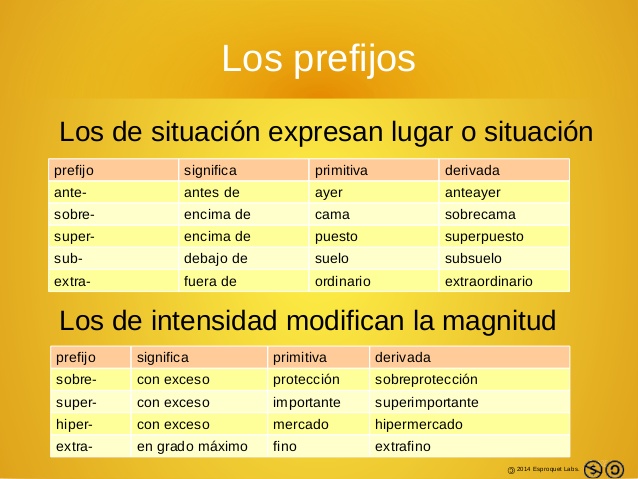 Los prefijos

Los de situación expresan lugar o situación

| prefijo | significa | primitiva | derivada |
|---|---|---|---|
| ante- | antes de | ayer | anteayer |
| sobre- | encima de | cama | sobrecama |
| super- | encima de | puesto | superpuesto |
| sub- | debajo de | suelo | subsuelo |
| extra- | fuera de | ordinario | extraordinario |

Los de intensidad modifican la magnitud

| prefijo | significa | primitiva | derivada |
|---|---|---|---|
| sobre- | con exceso | protección | sobreprotección |
| super- | con exceso | importante | superimportante |
| hiper- | con exceso | mercado | hipermercado |
| extra- | en grado máximo | fino | extrafino |

© 2014 Esproquet Labs.